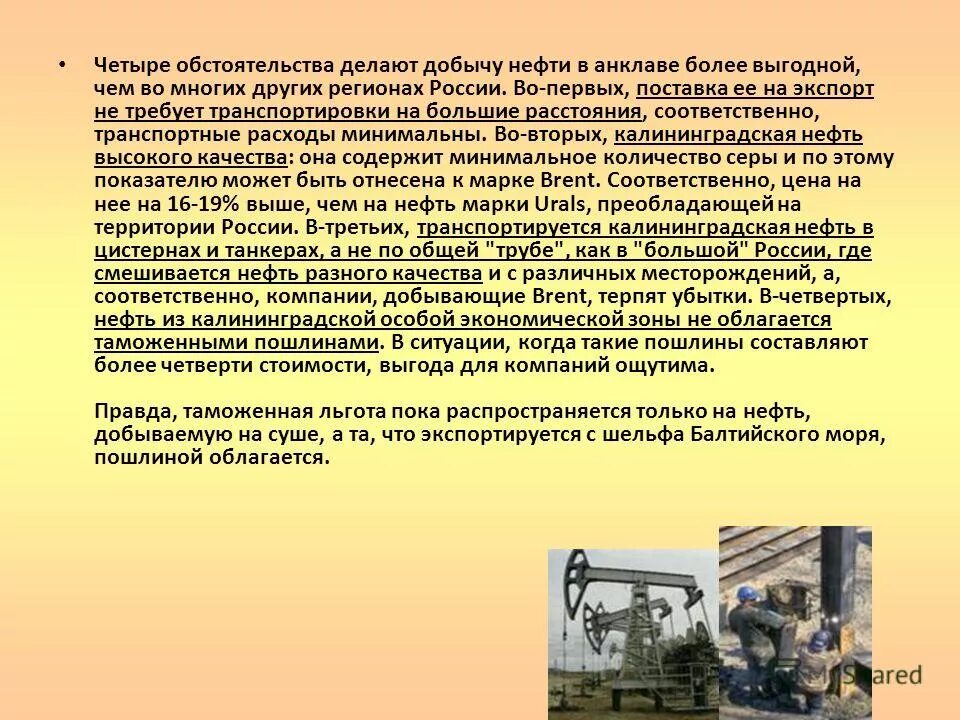 • Четыре обстоятельства делают добычу нефти в анклаве более выгодной, чем во многих других регионах России. Во-первых, поставка ее на экспорт не требует транспортировки на большие расстояния, соответственно, транспортные расходы минимальны. Во-вторых, калининградская нефть высокого качества: она содержит минимальное количество серы и по этому показателю может быть отнесена к марке Brent. Соответственно, цена на нее на 16-19% выше, чем на нефть марки Urals, преобладающей на территории России. В-третьих, транспортируется калининградская нефть в цистернах и танкерах, а не по общей "трубе", как в "большой" России, где смешивается нефть разного качества и с различных месторождений, а, соответственно, компании, добывающие Brent, терпят убытки. В-четвертых, нефть из калининградской особой экономической зоны не облагается таможенными пошлинами. В ситуации, когда такие пошлины составляют более четверти стоимости, выгода для компаний ощутима.

Правда, таможенная льгота пока распространяется только на нефть, добываемую на суше, а та, что экспортируется с шельфа Балтийского моря, пошлиной облагается.

Shared